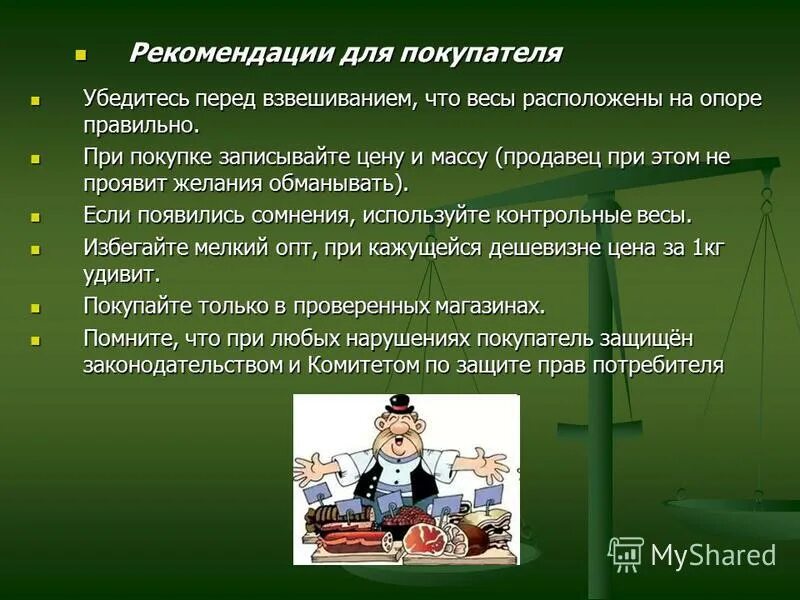 Рекомендации для покупателя

Убедитесь перед взвешиванием, что весы расположены на опоре правильно.

При покупке записывайте цену и массу (продавец при этом не проявит желания обманывать).

Если появились сомнения, используйте контрольные весы.

Избегайте мелкий опт, при кажущейся дешевизне цена за 1кг удивит.

Покупайте только в проверенных магазинах.

Помните, что при любых нарушениях покупатель защищён законодательством и Комитетом по защите прав потребителя

MyShared